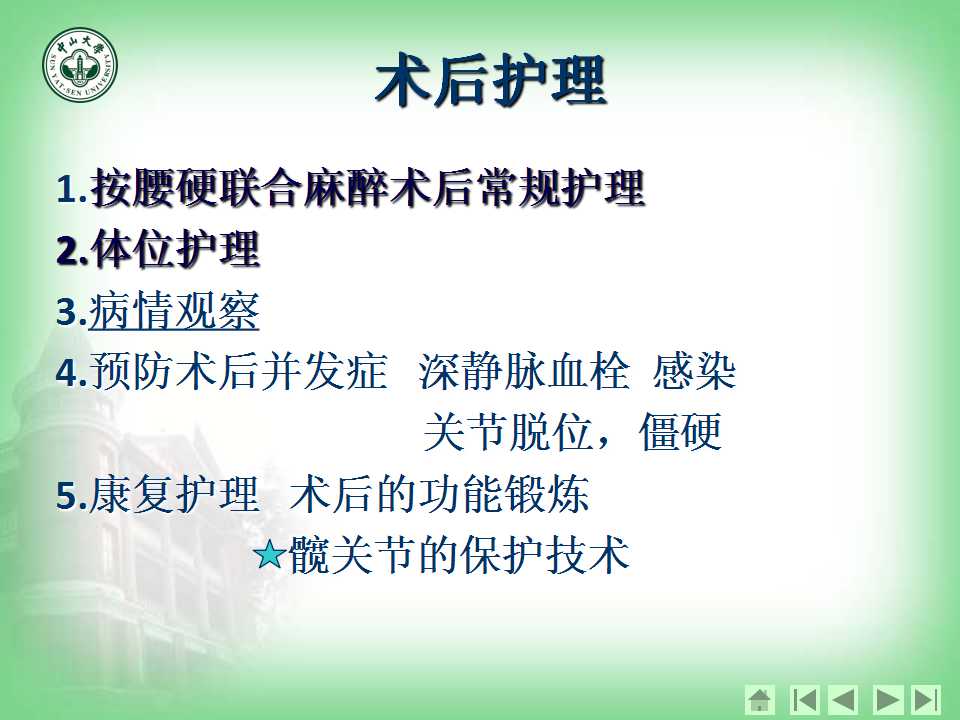 中山大学
SUN YAT-SEN UNIVERSITY

术后护理

1.按腰硬联合麻醉术后常规护理
2.体位护理
3.病情观察
4.预防术后并发症 深静脉血栓 感染
关节脱位，僵硬
5.康复护理 术后的功能锻炼
★髋关节的保护技术